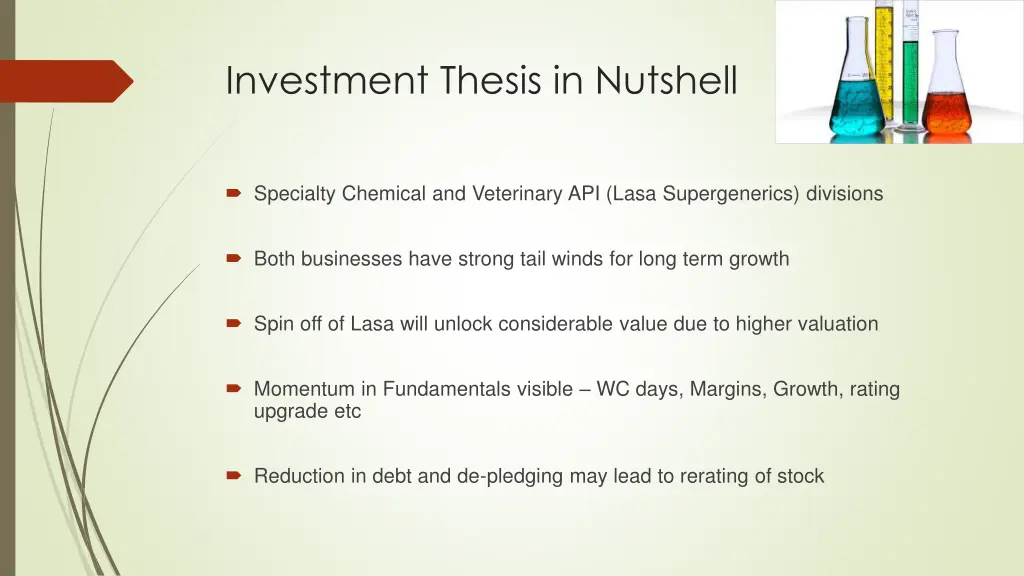 Investment Thesis in Nutshell

Specialty Chemical and Veterinary API (Lasa Supergenerics) divisions

Both businesses have strong tail winds for long term growth

Spin off of Lasa will unlock considerable value due to higher valuation

Momentum in Fundamentals visible – WC days, Margins, Growth, rating upgrade etc

Reduction in debt and de-pledging may lead to rerating of stock